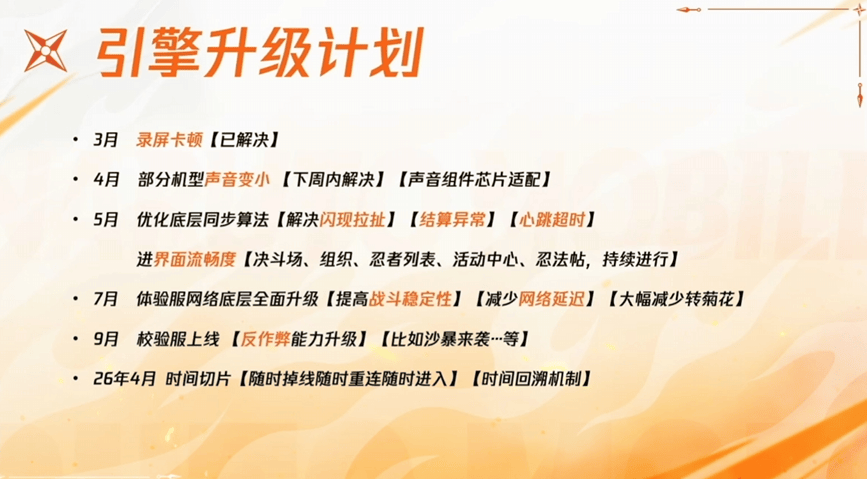 引擎升级计划

• 3月 录屏卡顿【已解决】

• 4月 部分机型声音变小【下周内解决】【声音组件芯片适配】

• 5月 优化底层同步算法【解决闪现拉扯】【结算异常】【心跳超时】

进界面流畅度【决斗场、组织、忍者列表、活动中心、忍法帖，持续进行】

• 7月 体验服网络底层全面升级【提高战斗稳定性】【减少网络延迟】【大幅减少转菊花】

• 9月 校验服上线【反作弊能力升级】【比如沙暴来袭…等】

• 26年4月 时间切片【随时掉线随时重连随时进入】【时间回溯机制】